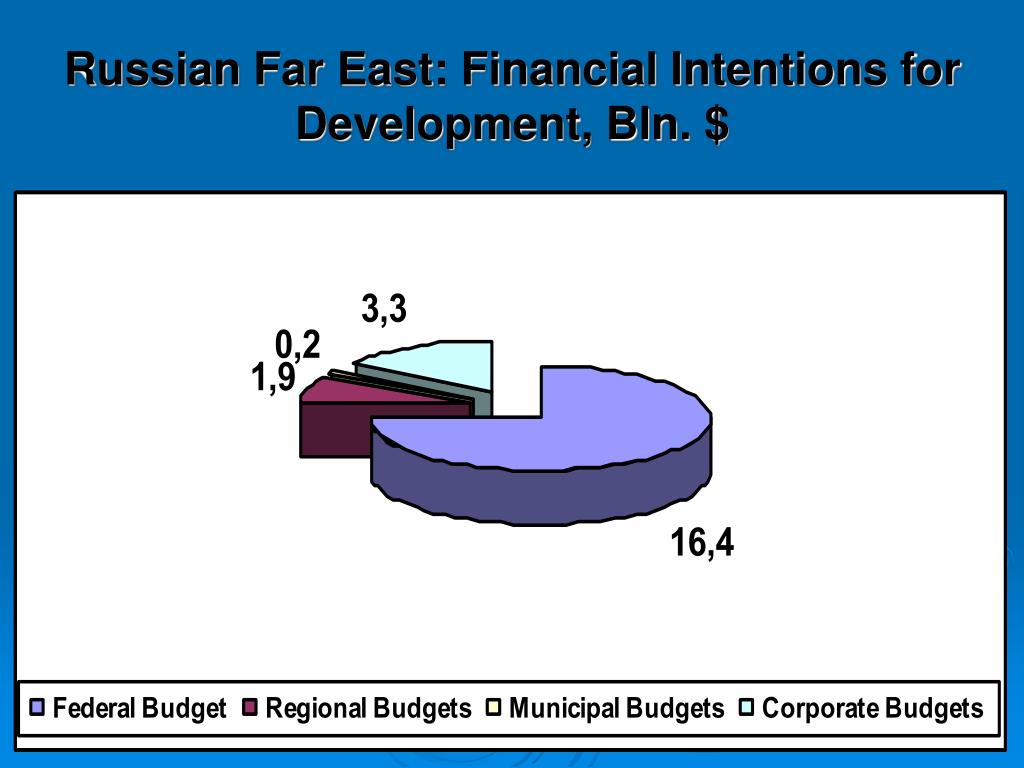 Russian Far East: Financial Intentions for Development, Bln. $

3,3

0,2

1,9

16,4

Federal Budget  Regional Budgets  Municipal Budgets  Corporate Budgets